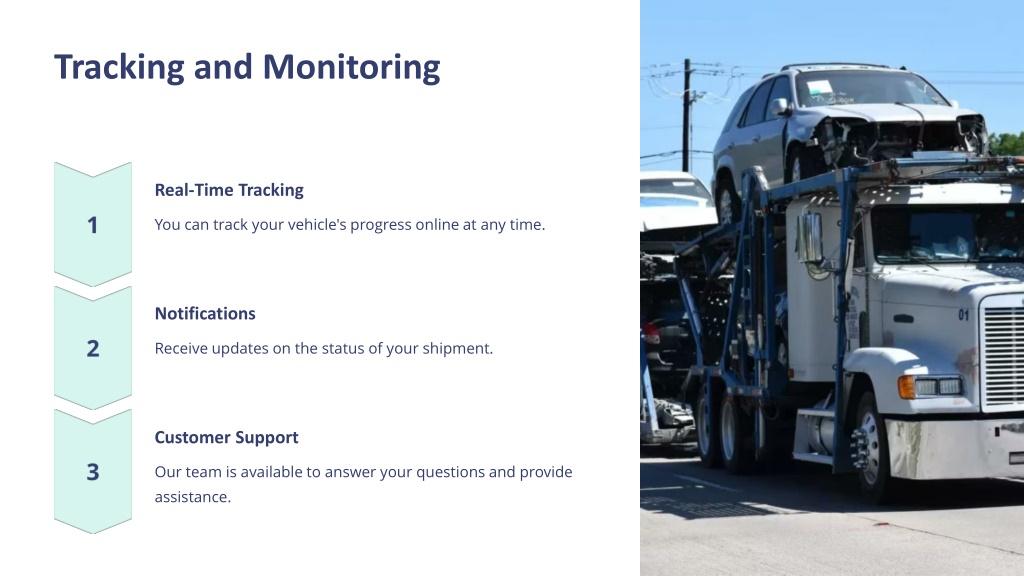 Tracking and Monitoring

1

Real-Time Tracking

You can track your vehicle's progress online at any time.

2

Notifications

Receive updates on the status of your shipment.

3

Customer Support

Our team is available to answer your questions and provide assistance.

01